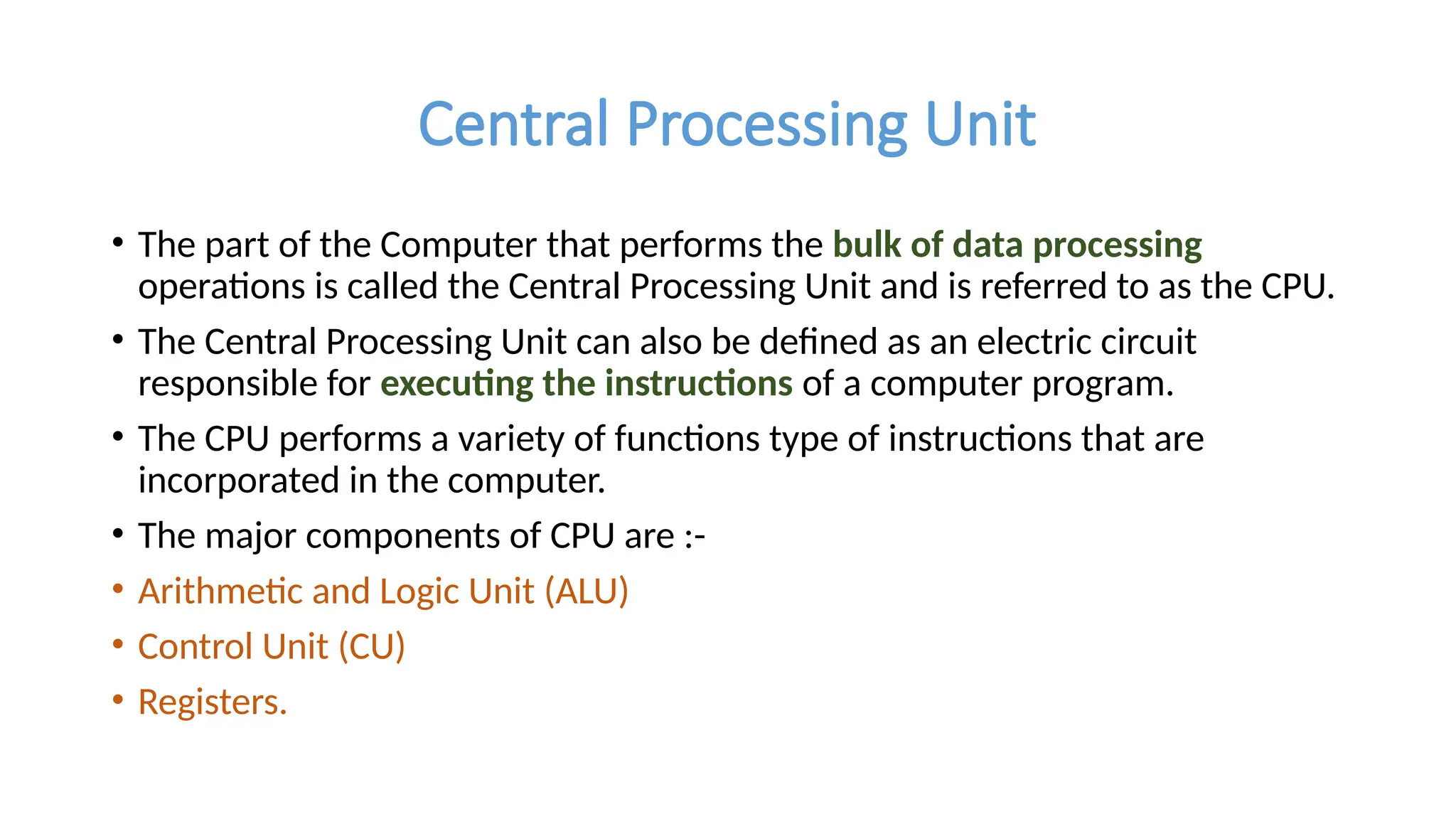 Central Processing Unit

• The part of the Computer that performs the bulk of data processing operations is called the Central Processing Unit and is referred to as the CPU.

• The Central Processing Unit can also be defined as an electric circuit responsible for executing the instructions of a computer program.

• The CPU performs a variety of functions type of instructions that are incorporated in the computer.

• The major components of CPU are :-

• Arithmetic and Logic Unit (ALU)

• Control Unit (CU)

• Registers.